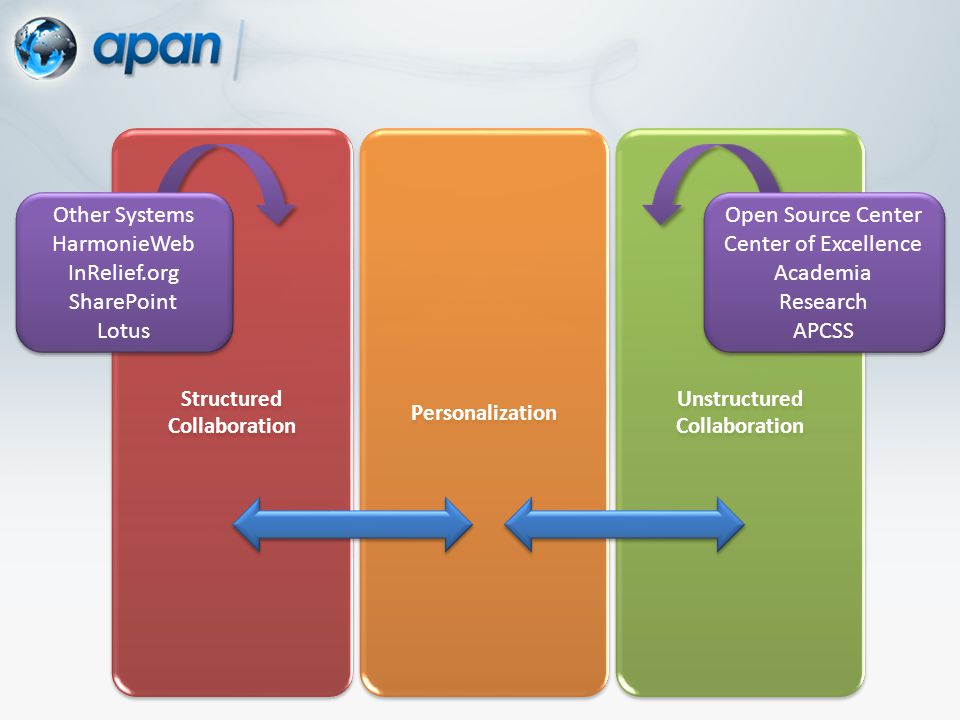 apan

Other Systems
HarmonieWeb
InRelief.org
SharePoint
Lotus

Open Source Center
Center of Excellence
Academia
Research
APCSS

Structured Collaboration

Personalization

Unstructured Collaboration